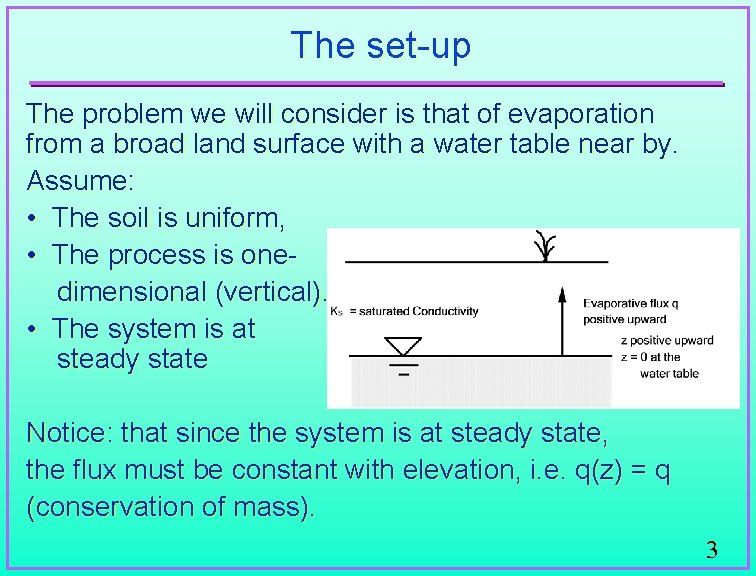 The set-up

The problem we will consider is that of evaporation from a broad land surface with a water table near by.

Assume:

• The soil is uniform,
• The process is one-dimensional (vertical).
• The system is at steady state

$K_S$ = saturated Conductivity

Evaporative flux q positive upward

z positive upward
z = 0 at the water table

Notice: that since the system is at steady state, the flux must be constant with elevation, i.e. q(z) = q (conservation of mass).

3